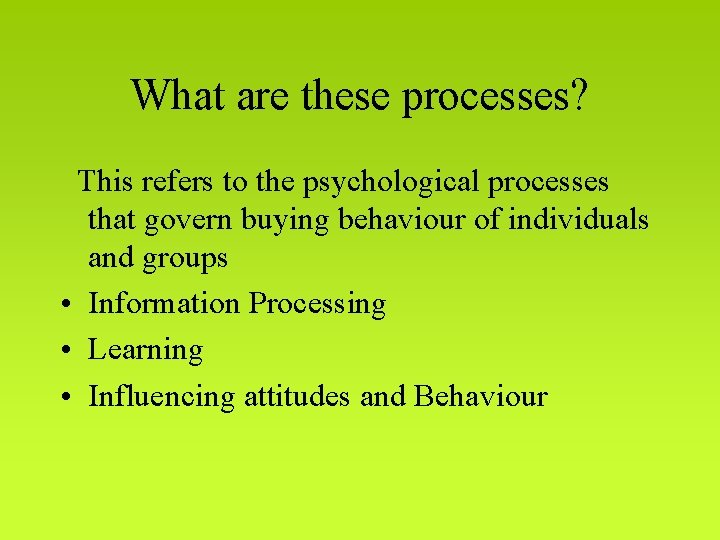 What are these processes?

This refers to the psychological processes that govern buying behaviour of individuals and groups

• Information Processing
• Learning
• Influencing attitudes and Behaviour